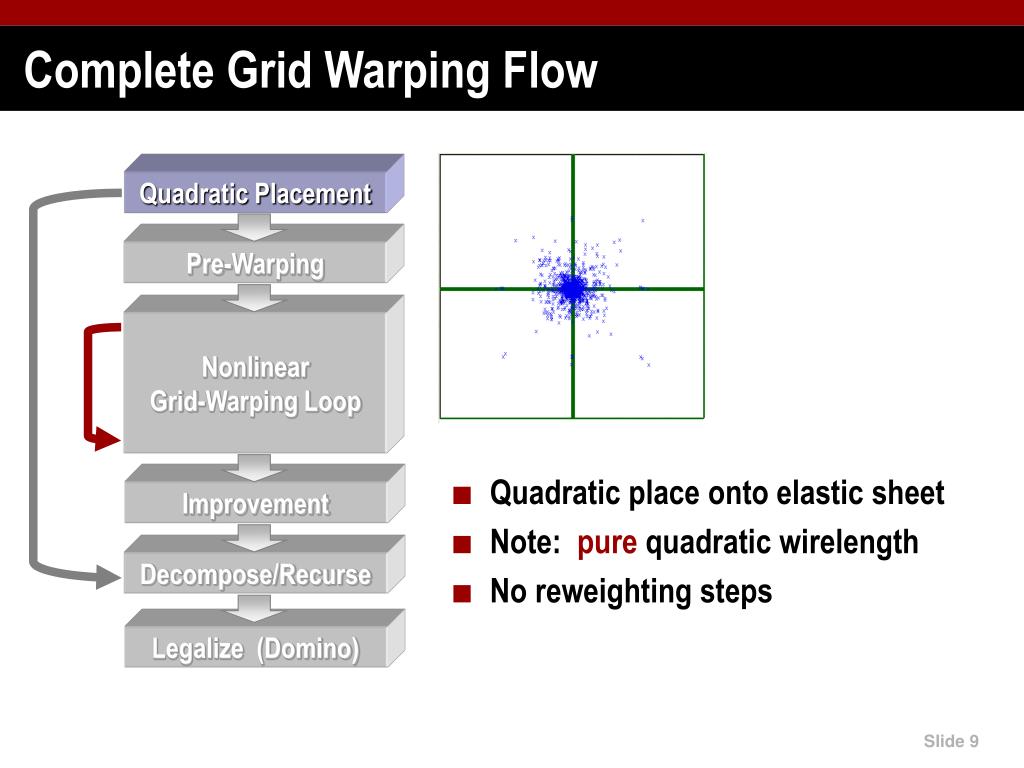 Complete Grid Warping Flow

Quadratic Placement

Pre-Warping

Nonlinear Grid-Warping Loop

Improvement

Decompose/Recurse

Legalize (Domino)

■ Quadratic place onto elastic sheet
■ Note: pure quadratic wirelength
■ No reweighting steps

Slide 9